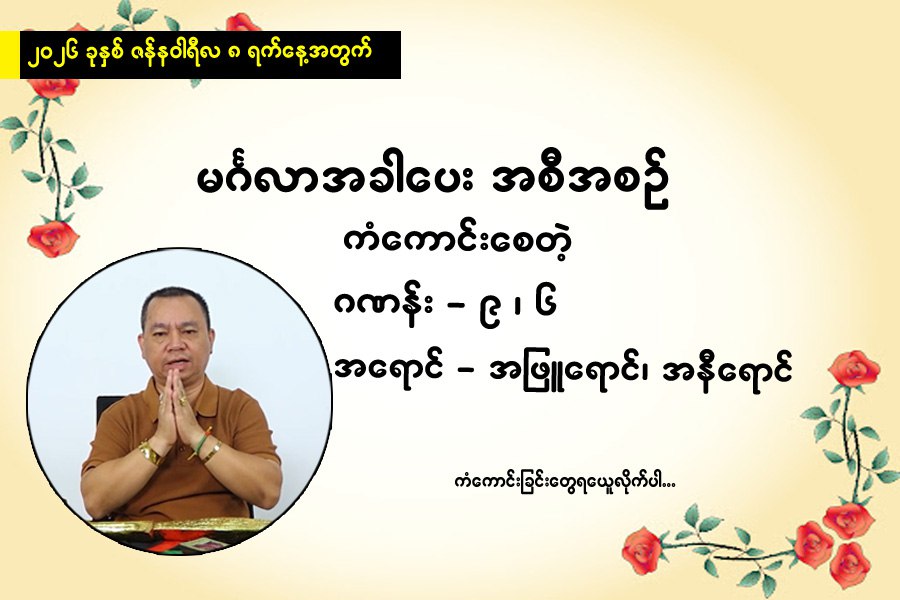 ၂၀၂၆ ခုနှစ် ဇန်နဝါရီလ ၈ ရက်နေ့အတွက်

မင်္ဂလာအခါပေး အစီအစဉ်

ကံကောင်းစေတဲ့

ဂဏန်း – ၉ ၊ ၆

အရောင် – အဖြူရောင်၊ အနီရောင်

ကံကောင်းခြင်းတွေရယူလိုက်ပါ…